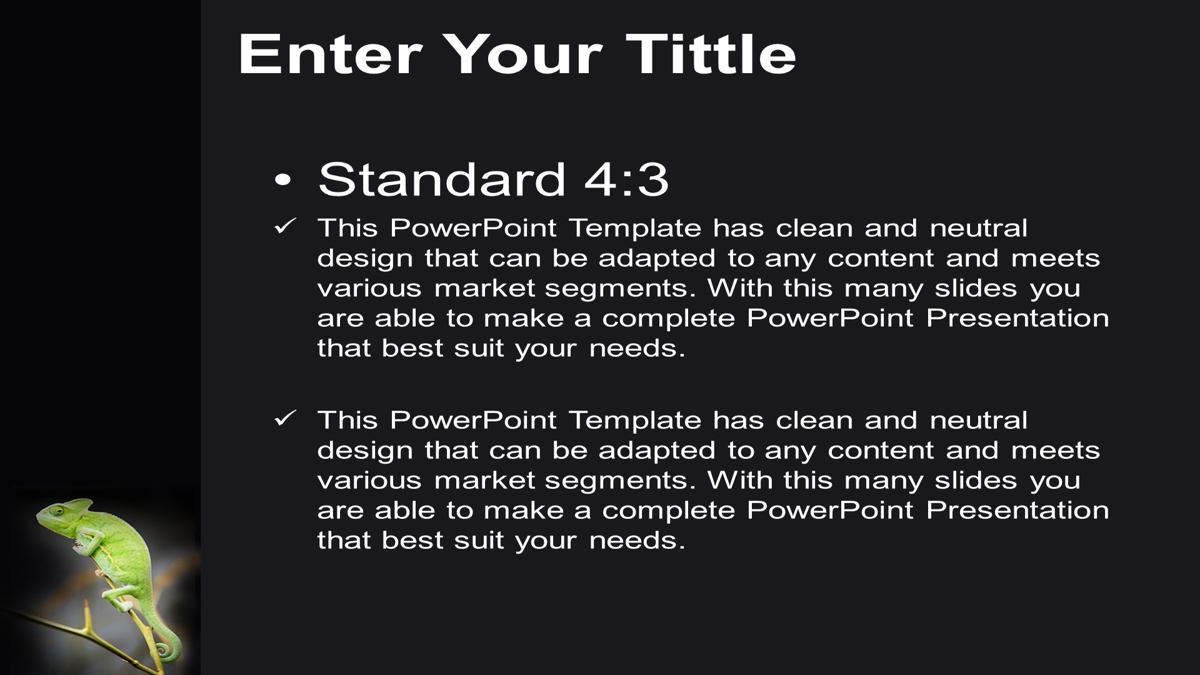 Enter Your Tittle

• Standard 4:3

✓ This PowerPoint Template has clean and neutral design that can be adapted to any content and meets various market segments. With this many slides you are able to make a complete PowerPoint Presentation that best suit your needs.

✓ This PowerPoint Template has clean and neutral design that can be adapted to any content and meets various market segments. With this many slides you are able to make a complete PowerPoint Presentation that best suit your needs.